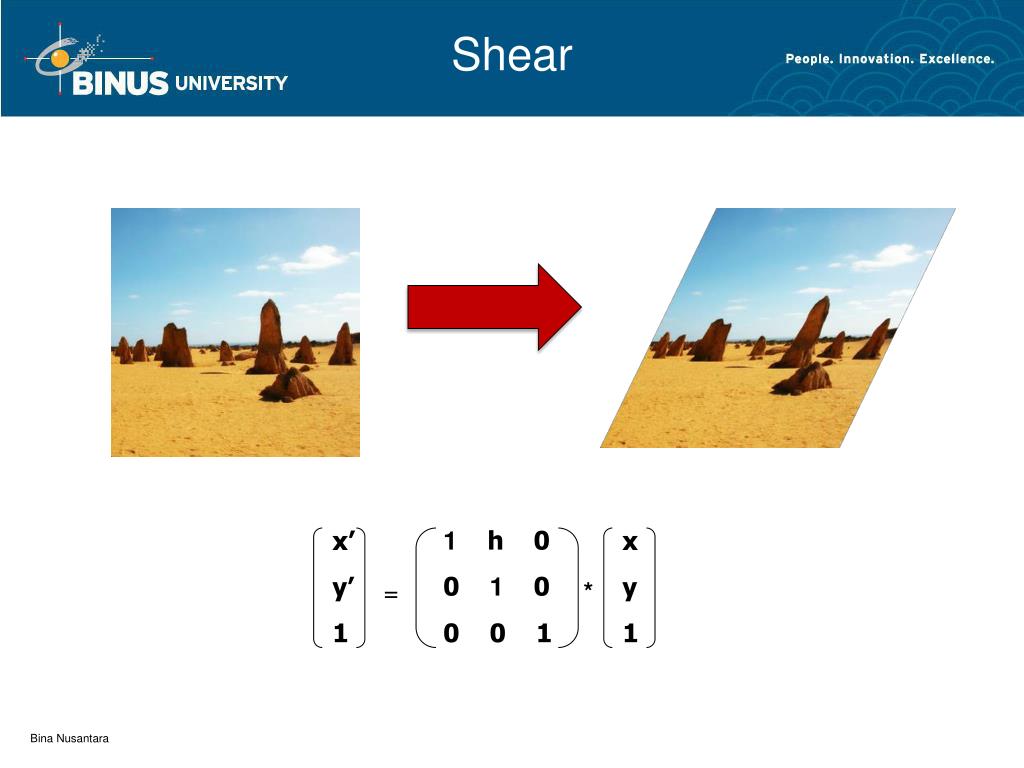 BINUS UNIVERSITY

Shear

People. Innovation. Excellence.

$\begin{pmatrix} x' \\ y' \\ 1 \end{pmatrix} = \begin{pmatrix} 1 & h & 0 \\ 0 & 1 & 0 \\ 0 & 0 & 1 \end{pmatrix} * \begin{pmatrix} x \\ y \\ 1 \end{pmatrix}$

Bina Nusantara